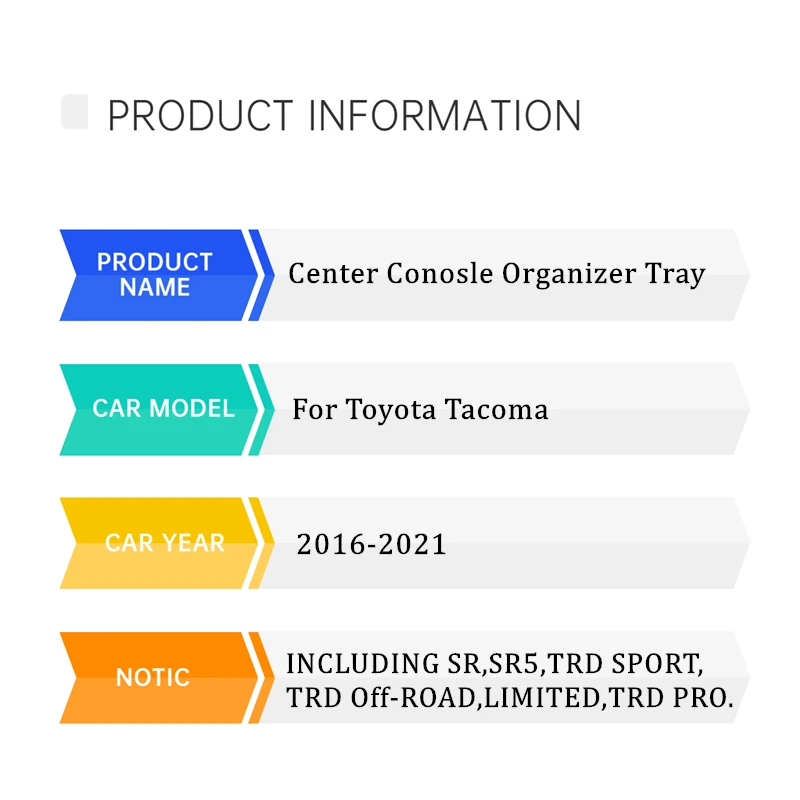 PRODUCT INFORMATION

PRODUCT NAME
Center Conosle Organizer Tray

CAR MODEL
For Toyota Tacoma

CAR YEAR
2016-2021

NOTIC
INCLUDING SR,SR5,TRD SPORT, TRD Off-ROAD,LIMITED,TRD PRO.